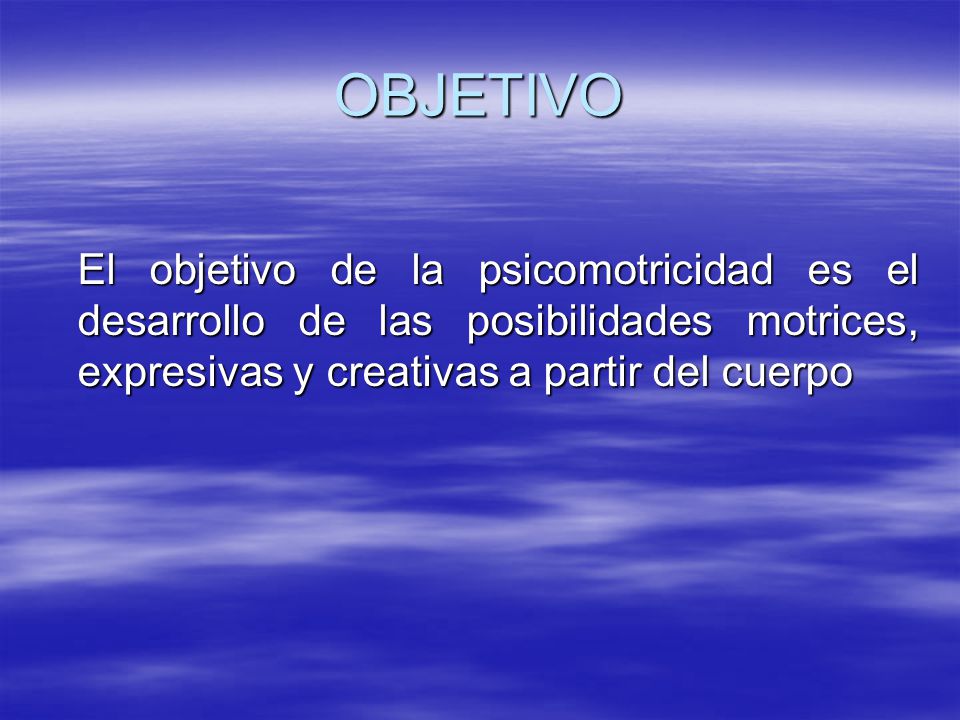 OBJETIVO

El objetivo de la psicomotricidad es el desarrollo de las posibilidades motrices, expresivas y creativas a partir del cuerpo